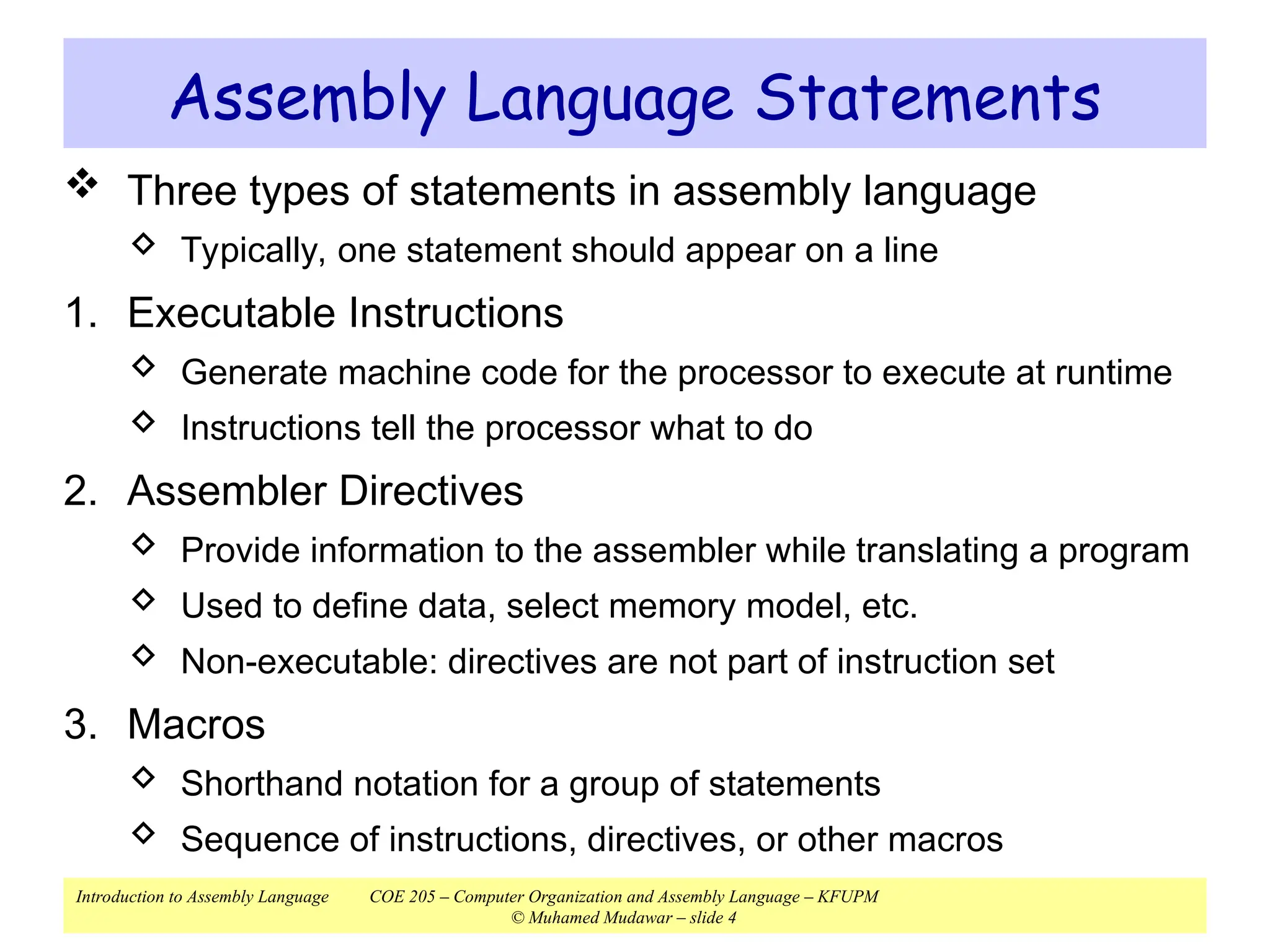 Assembly Language Statements

❖ Three types of statements in assembly language

◇ Typically, one statement should appear on a line

1. Executable Instructions

◇ Generate machine code for the processor to execute at runtime

◇ Instructions tell the processor what to do

2. Assembler Directives

◇ Provide information to the assembler while translating a program

◇ Used to define data, select memory model, etc.

◇ Non-executable: directives are not part of instruction set

3. Macros

◇ Shorthand notation for a group of statements

◇ Sequence of instructions, directives, or other macros

Introduction to Assembly Language COE 205 – Computer Organization and Assembly Language – KFUPM © Muhamed Mudawar – slide 4